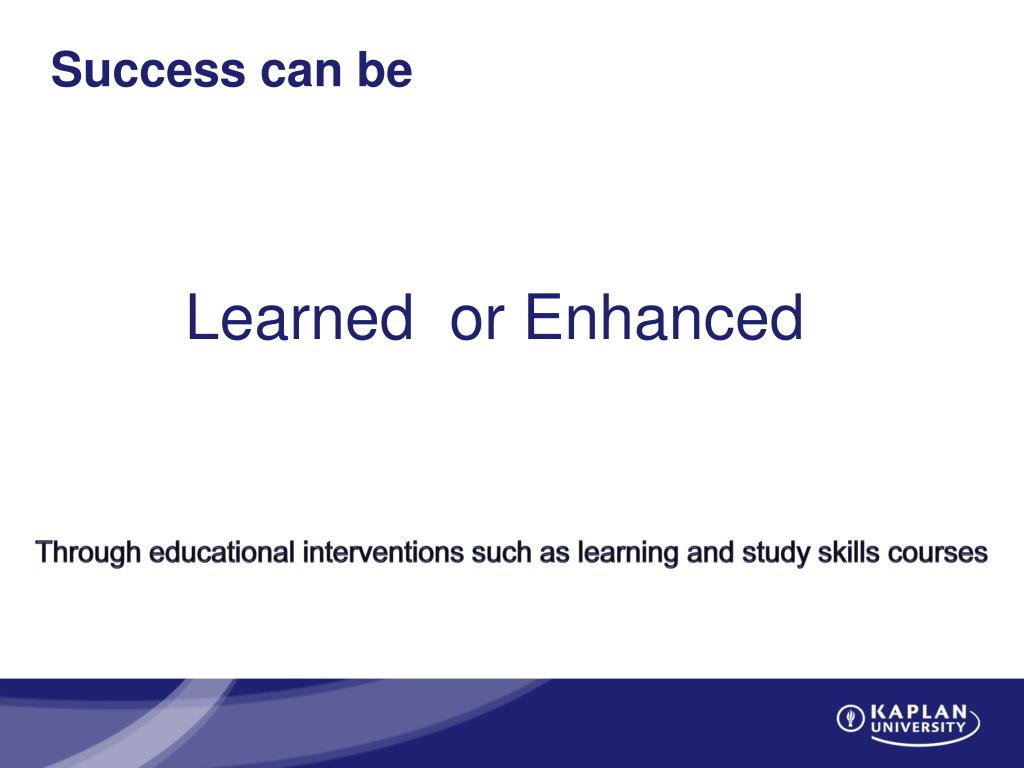 Success can be

Learned  or Enhanced

Through educational interventions such as learning and study skills courses

KAPLAN UNIVERSITY